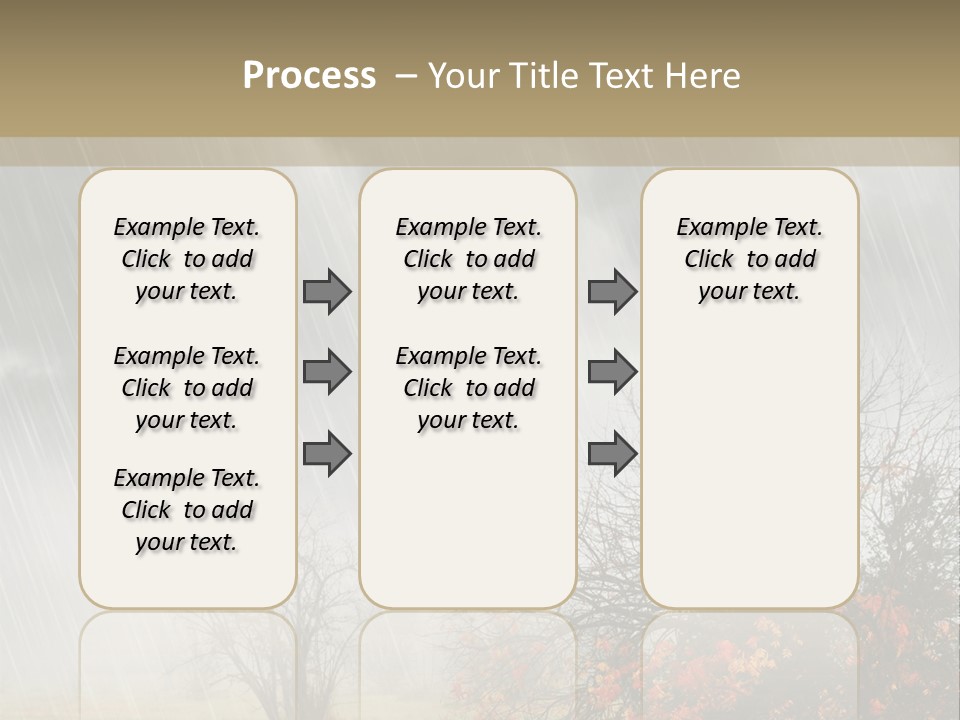 Process – Your Title Text Here

Example Text. Click to add your text.

Example Text. Click to add your text.

Example Text. Click to add your text.

Example Text. Click to add your text.

Example Text. Click to add your text.

Example Text. Click to add your text.